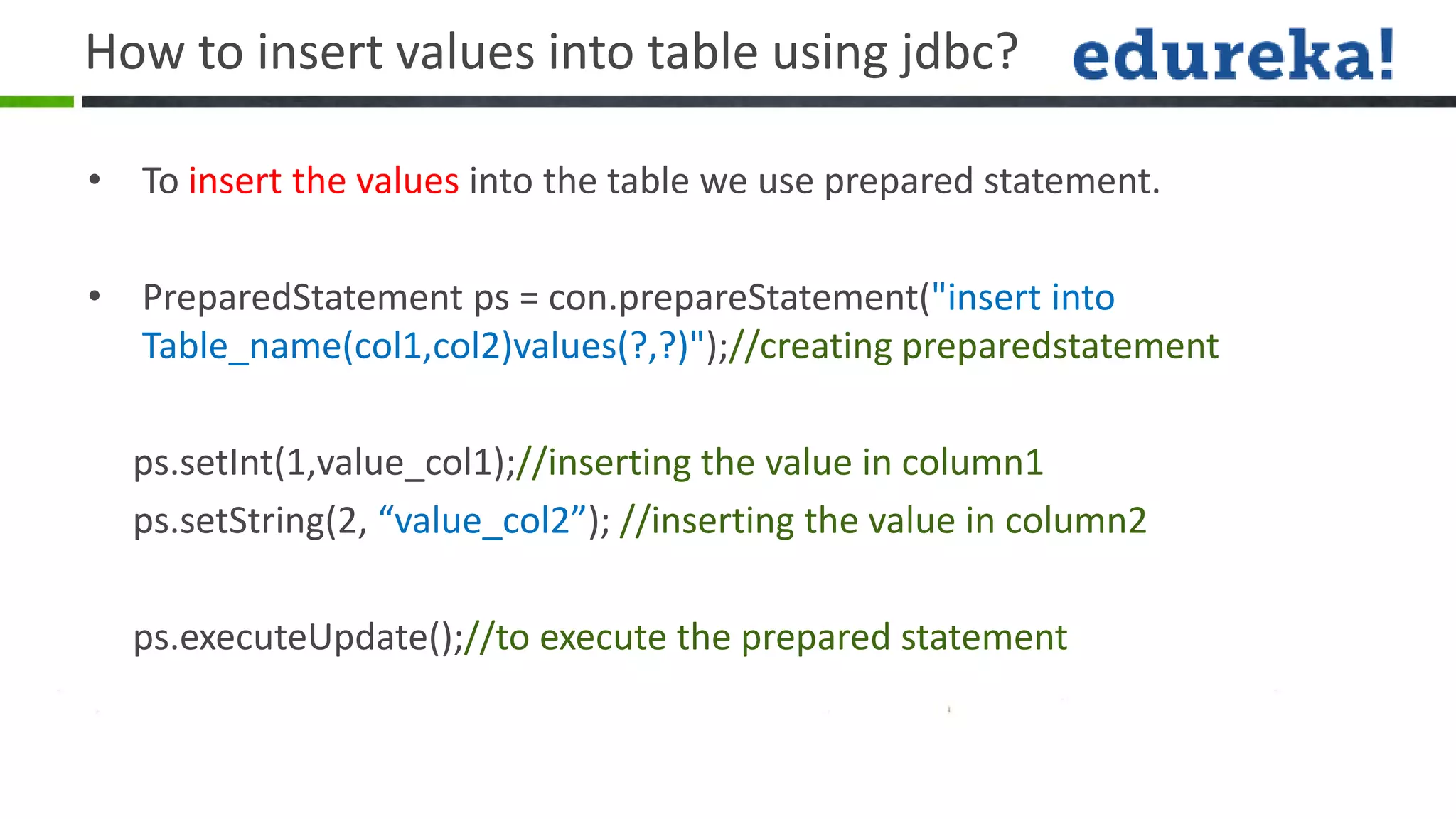 How to insert values into table using jdbc?

edureka!

• To insert the values into the table we use prepared statement.

• PreparedStatement ps = con.prepareStatement("insert into Table_name(col1,col2)values(?,?)");//creating preparedstatement

ps.setInt(1,value_col1);//inserting the value in column1

ps.setString(2, “value_col2”); //inserting the value in column2

ps.executeUpdate();//to execute the prepared statement